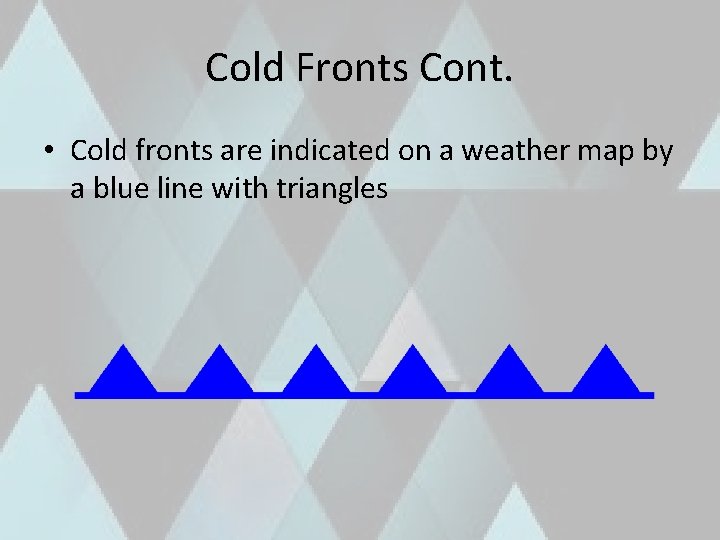 Cold Fronts Cont.

• Cold fronts are indicated on a weather map by a blue line with triangles